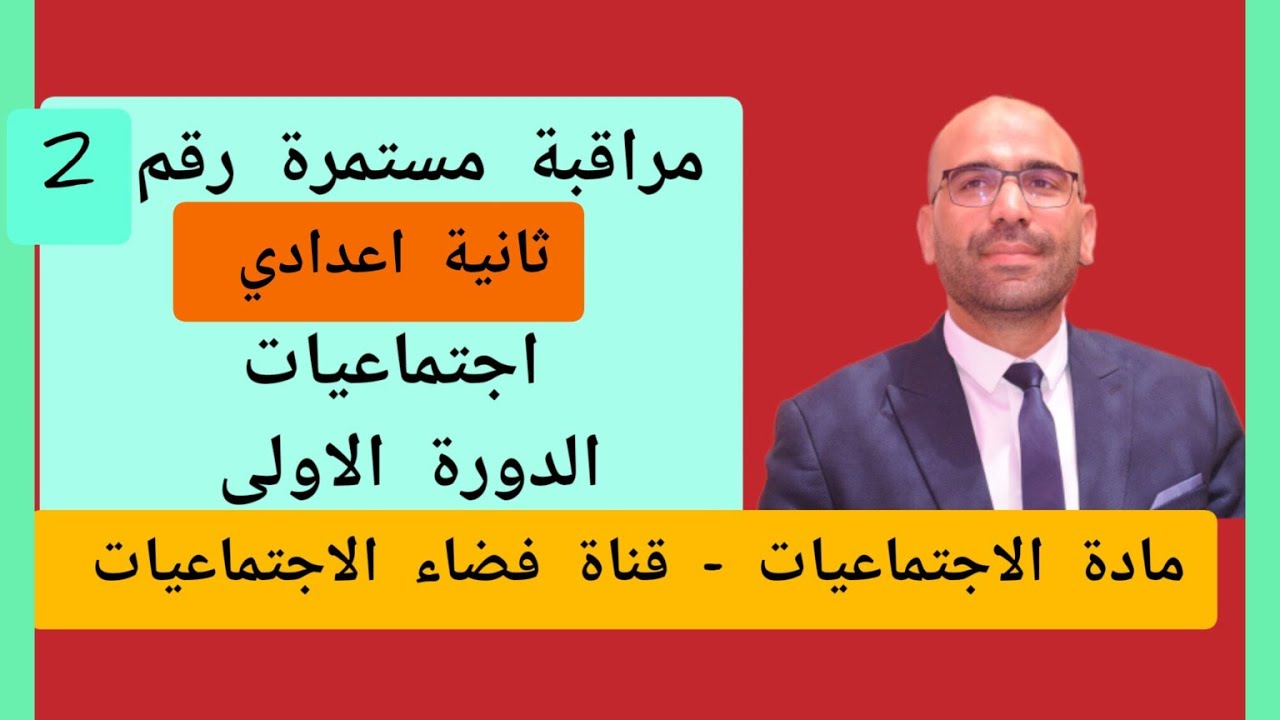 مراقبة مستمرة رقم 2

ثانية اعدادي

اجتماعيات

الدورة الاولى

مادة الاجتماعيات - قناة فضاء الاجتماعيات